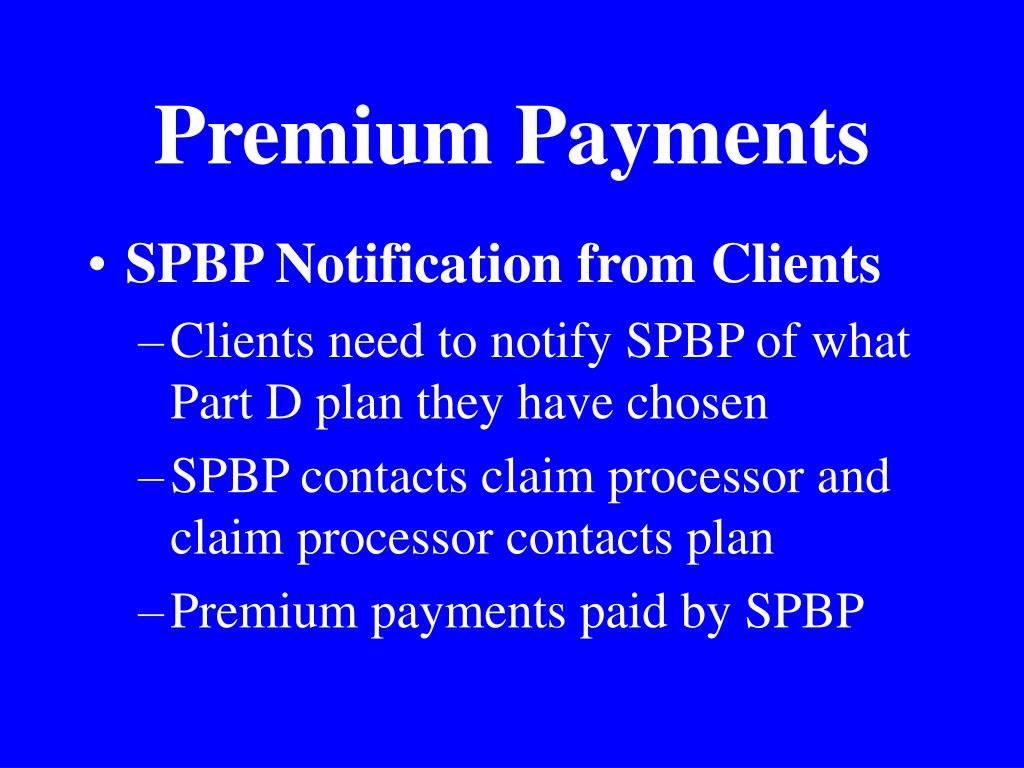 Premium Payments

• SPBP Notification from Clients
  – Clients need to notify SPBP of what Part D plan they have chosen
  – SPBP contacts claim processor and claim processor contacts plan
  – Premium payments paid by SPBP